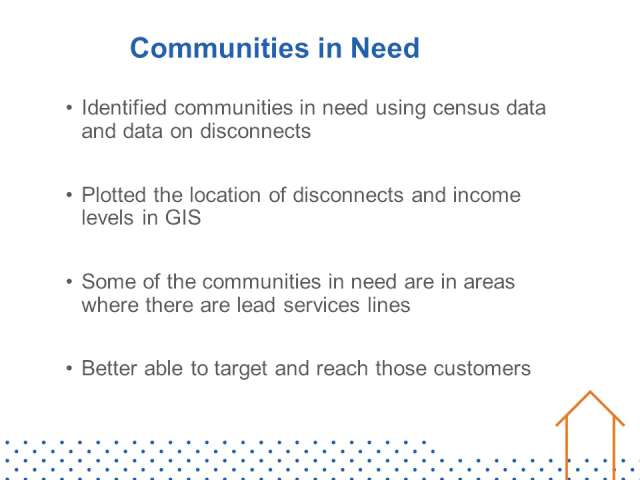 Communities in Need

• Identified communities in need using census data and data on disconnects

• Plotted the location of disconnects and income levels in GIS

• Some of the communities in need are in areas where there are lead services lines

• Better able to target and reach those customers